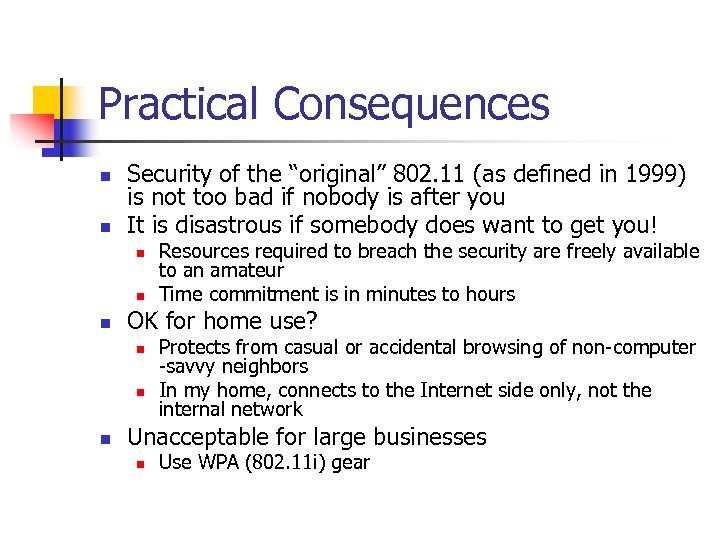 Practical Consequences

- Security of the “original” 802.11 (as defined in 1999) is not too bad if nobody is after you
- It is disastrous if somebody does want to get you!
  - Resources required to breach the security are freely available to an amateur
  - Time commitment is in minutes to hours
- OK for home use?
  - Protects from casual or accidental browsing of non-computer -savvy neighbors
  - In my home, connects to the Internet side only, not the internal network
- Unacceptable for large businesses
  - Use WPA (802.11i) gear